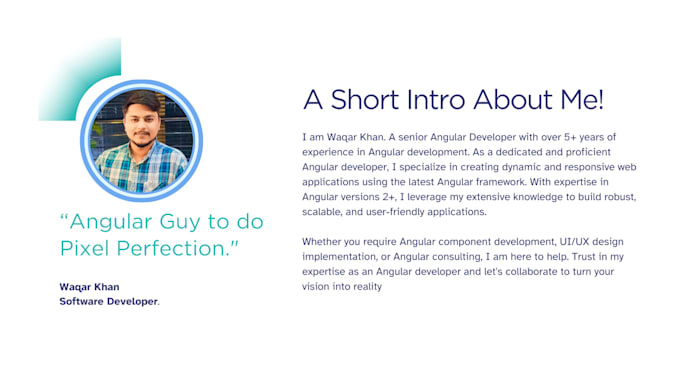 “Angular Guy to do Pixel Perfection.”

Waqar Khan
Software Developer.

A Short Intro About Me!

I am Waqar Khan. A senior Angular Developer with over 5+ years of experience in Angular development. As a dedicated and proficient Angular developer, I specialize in creating dynamic and responsive web applications using the latest Angular framework. With expertise in Angular versions 2+, I leverage my extensive knowledge to build robust, scalable, and user-friendly applications.

Whether you require Angular component development, UI/UX design implementation, or Angular consulting, I am here to help. Trust in my expertise as an Angular developer and let's collaborate to turn your vision into reality